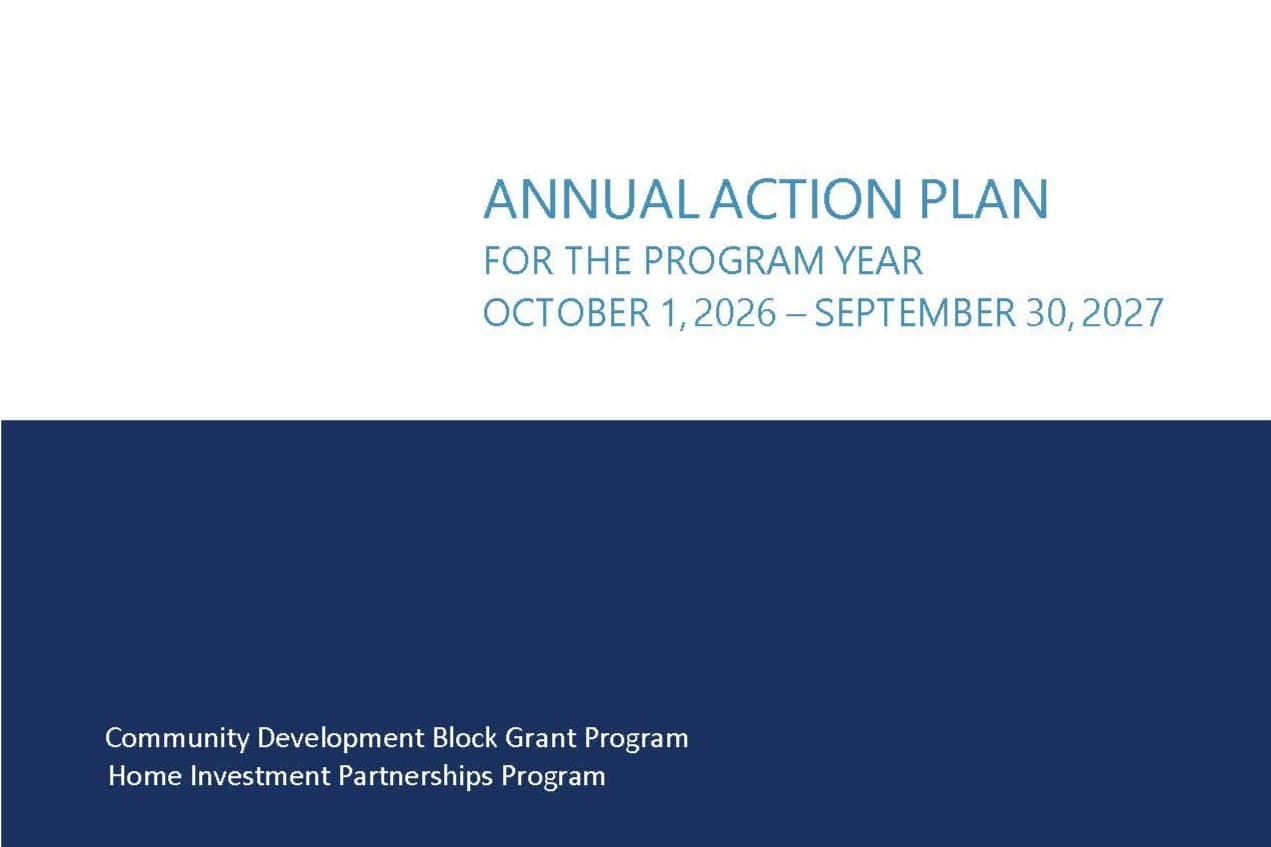 ANNUAL ACTION PLAN
FOR THE PROGRAM YEAR
OCTOBER 1, 2026 – SEPTEMBER 30, 2027

Community Development Block Grant Program
Home Investment Partnerships Program